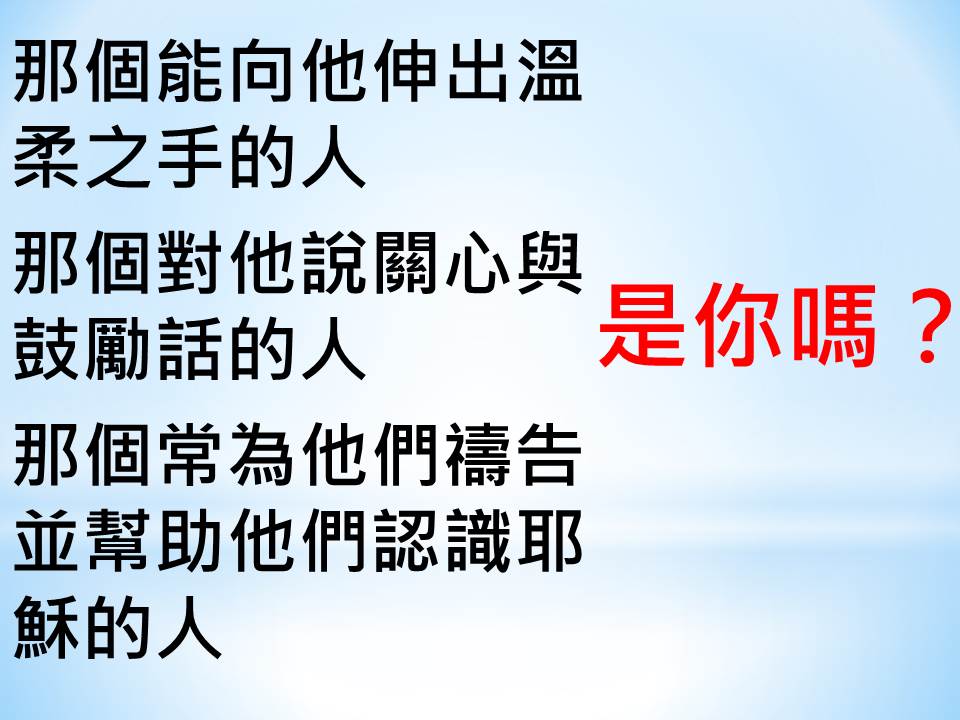 那個能向他伸出溫柔之手的人

那個對他說關心與鼓勵話的人

那個常為他們禱告並幫助他們認識耶穌的人

是你嗎？